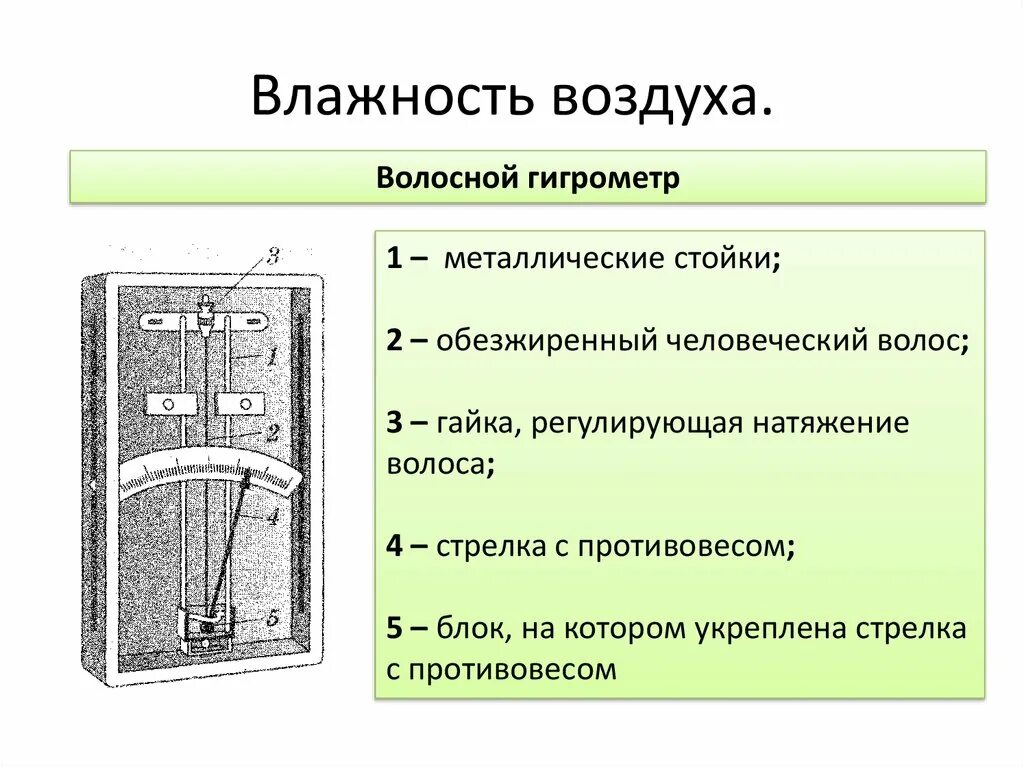 Влажность воздуха.

Волосной гигрометр

3
1
2
4
5

1 – металлические стойки;

2 – обезжиренный человеческий волос;

3 – гайка, регулирующая натяжение волоса;

4 – стрелка с противовесом;

5 – блок, на котором укреплена стрелка с противовесом